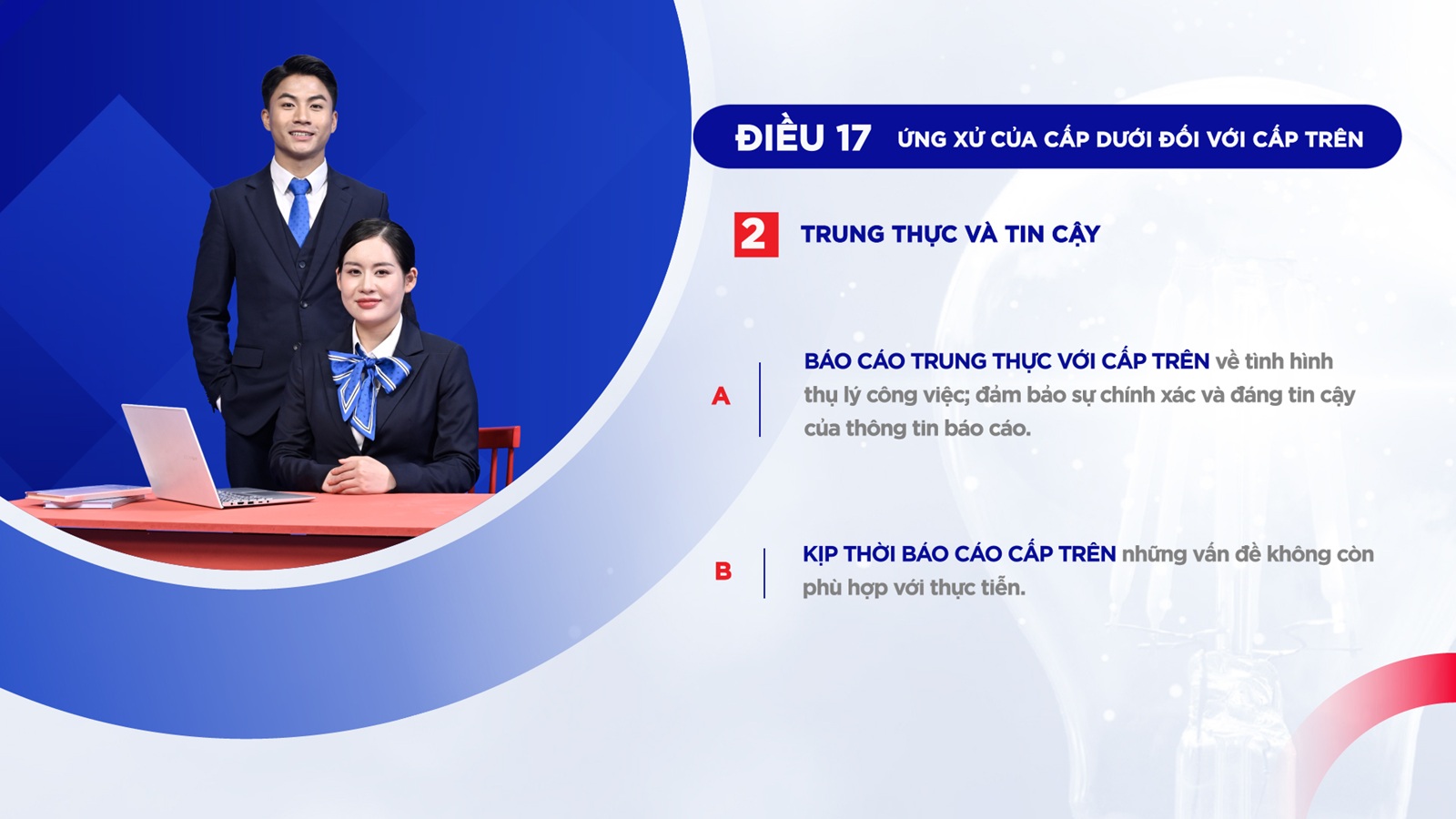 ĐIỀU 17 ỨNG XỬ CỦA CẤP DƯỚI ĐỐI VỚI CẤP TRÊN

2 TRUNG THỰC VÀ TIN CẬY

A BÁO CÁO TRUNG THỰC VỚI CẤP TRÊN về tình hình thụ lý công việc; đảm bảo sự chính xác và đáng tin cậy của thông tin báo cáo.

B KỊP THỜI BÁO CÁO CẤP TRÊN những vấn đề không còn phù hợp với thực tiễn.